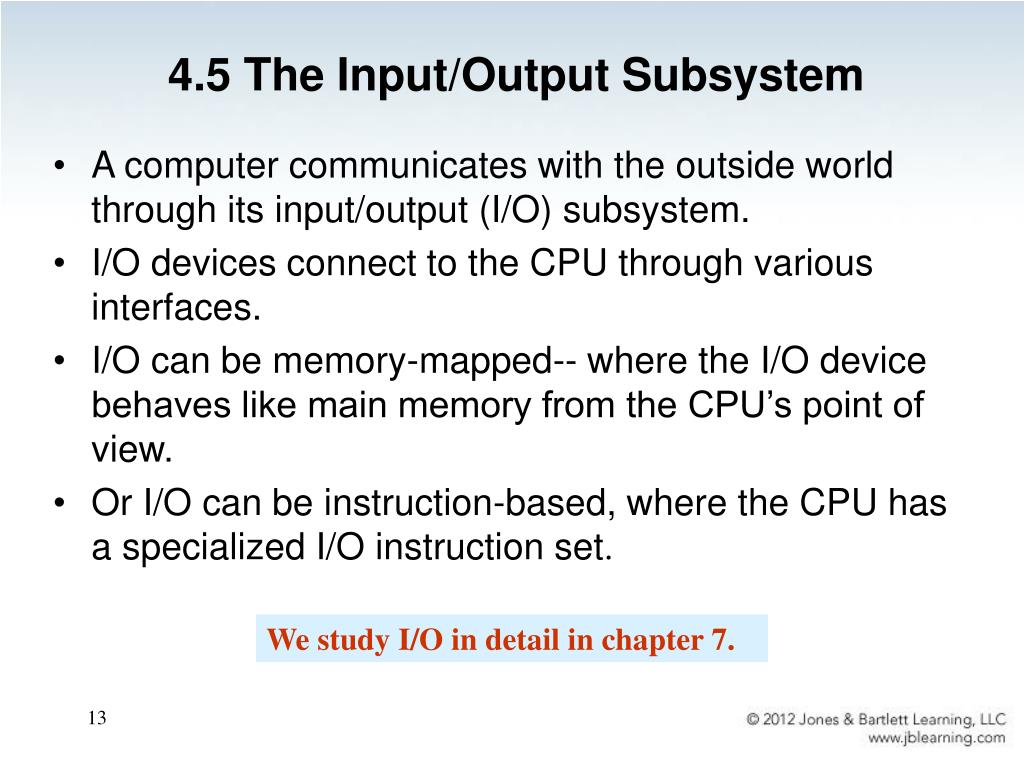 4.5 The Input/Output Subsystem

• A computer communicates with the outside world through its input/output (I/O) subsystem.
• I/O devices connect to the CPU through various interfaces.
• I/O can be memory-mapped-- where the I/O device behaves like main memory from the CPU's point of view.
• Or I/O can be instruction-based, where the CPU has a specialized I/O instruction set.

We study I/O in detail in chapter 7.

13

© 2012 Jones & Bartlett Learning, LLC
www.jblearning.com